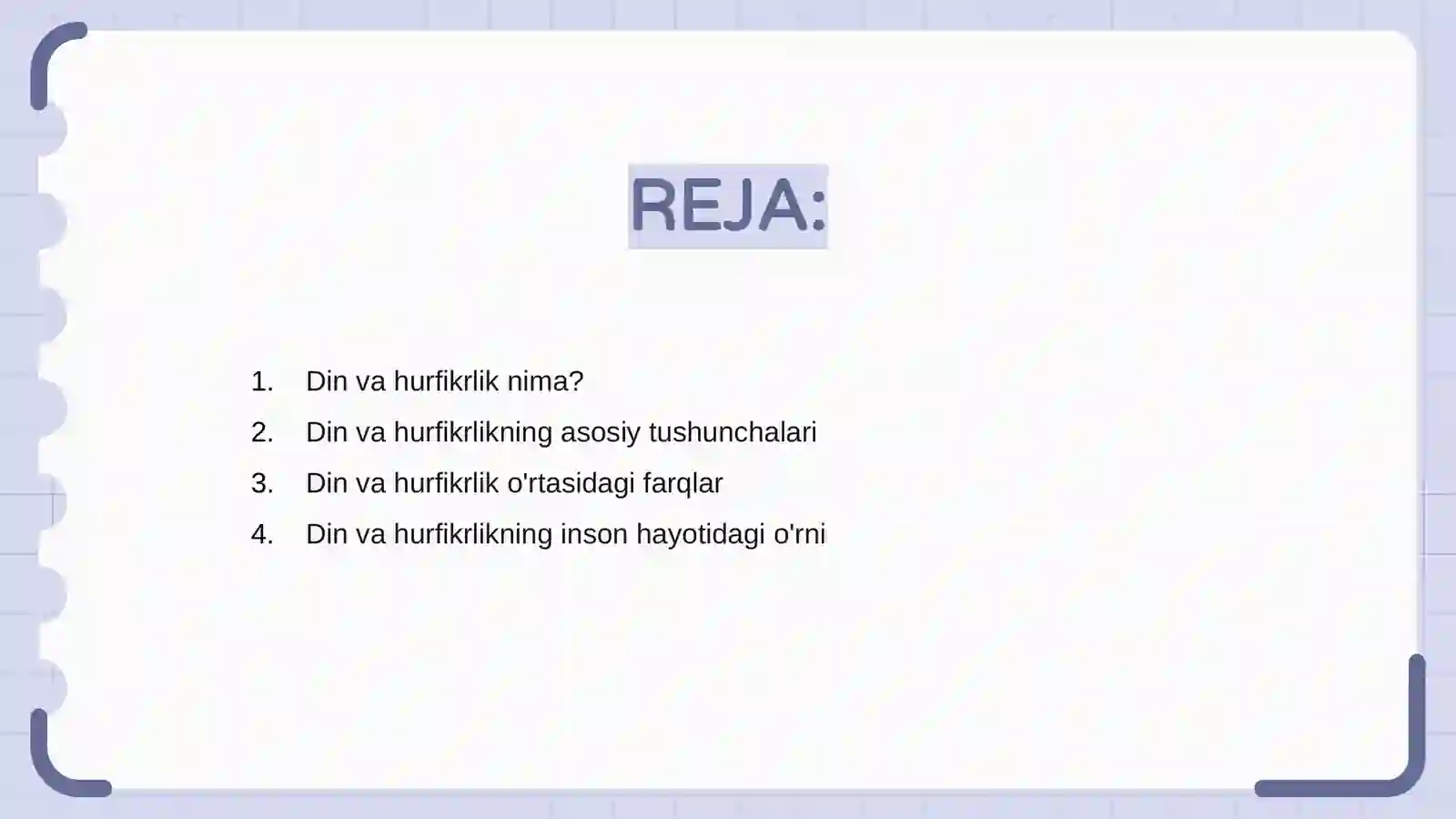 REJA:

1. Din va hurfikrlik nima?
2. Din va hurfikrlikning asosiy tushunchalari
3. Din va hurfikrlik o'rtasidagi farqlar
4. Din va hurfikrlikning inson hayotidagi o'rni